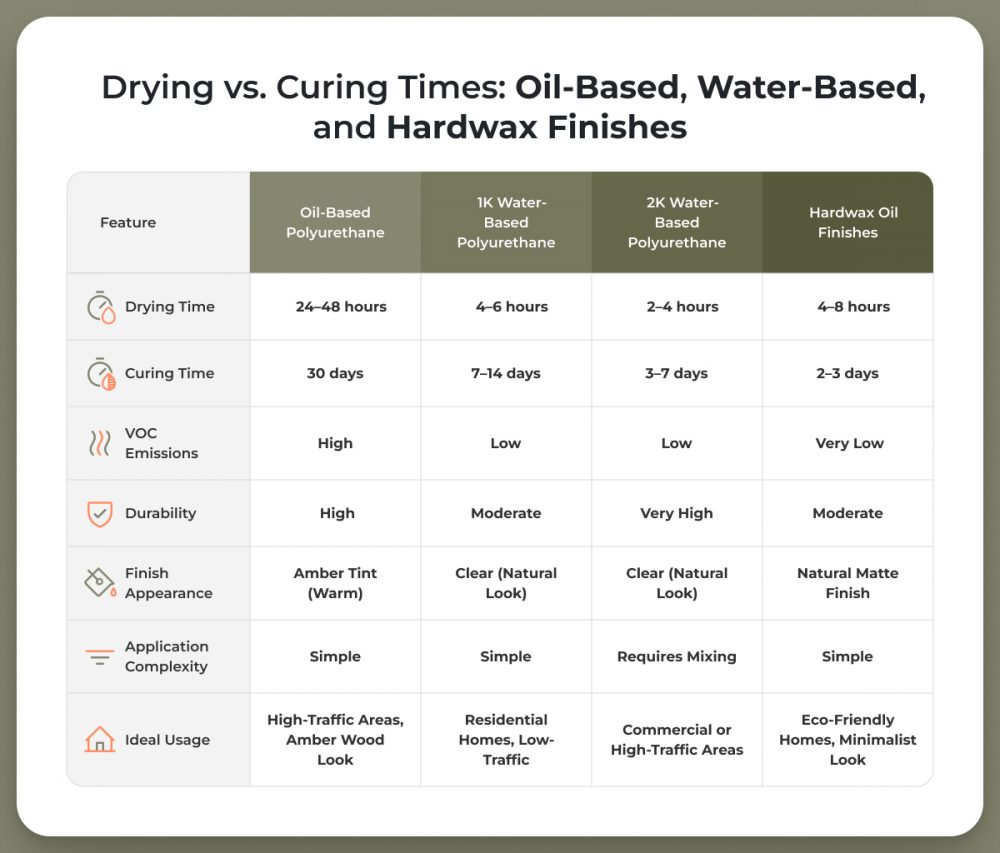 Drying vs. Curing Times: Oil-Based, Water-Based, and Hardwax Finishes

| Feature | Oil-Based Polyurethane | 1K Water-Based Polyurethane | 2K Water-Based Polyurethane | Hardwax Oil Finishes |
|---|---|---|---|---|
| Drying Time | 24–48 hours | 4–6 hours | 2–4 hours | 4–8 hours |
| Curing Time | 30 days | 7–14 days | 3–7 days | 2–3 days |
| VOC Emissions | High | Low | Low | Very Low |
| Durability | High | Moderate | Very High | Moderate |
| Finish Appearance | Amber Tint (Warm) | Clear (Natural Look) | Clear (Natural Look) | Natural Matte Finish |
| Application Complexity | Simple | Simple | Requires Mixing | Simple |
| Ideal Usage | High-Traffic Areas, Amber Wood Look | Residential Homes, Low-Traffic | Commercial or High-Traffic Areas | Eco-Friendly Homes, Minimalist Look |